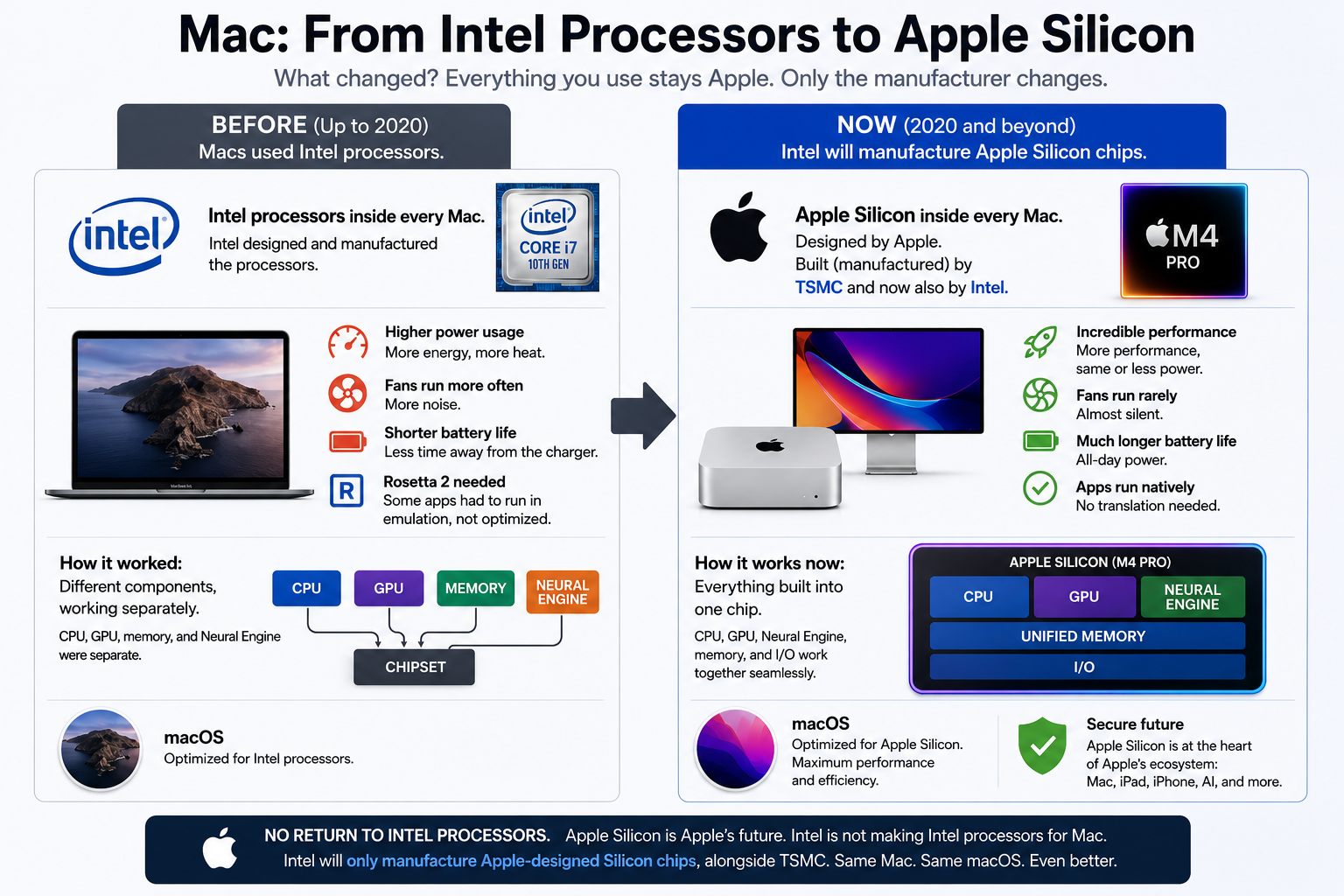 Mac: From Intel Processors to Apple Silicon
What changed? Everything you use stays Apple. Only the manufacturer changes.

BEFORE (Up to 2020)
Macs used Intel processors.

intel

Intel processors inside every Mac.
Intel designed and manufactured the processors.

intel
CORE i7
10TH GEN

Higher power usage
More energy, more heat.

Fans run more often
More noise.

Shorter battery life
Less time away from the charger.

R

Rosetta 2 needed
Some apps had to run in emulation, not optimized.

How it worked:
Different components, working separately.
CPU, GPU, memory, and Neural Engine were separate.

CPU
GPU
MEMORY
NEURAL ENGINE
CHIPSET

macOS
Optimized for Intel processors.

NOW (2020 and beyond)
Intel will manufacture Apple Silicon chips.

Apple Silicon inside every Mac.
Designed by Apple.
Built (manufactured) by TSMC and now also by Intel.

M4
PRO

Incredible performance
More performance, same or less power.

Fans run rarely
Almost silent.

Much longer battery life
All-day power.

Apps run natively
No translation needed.

How it works now:
Everything built into one chip.
CPU, GPU, Neural Engine, memory, and I/O work together seamlessly.

APPLE SILICON (M4 PRO)
CPU
GPU
NEURAL ENGINE
UNIFIED MEMORY
I/O

macOS
Optimized for Apple Silicon. Maximum performance and efficiency.

Secure future
Apple Silicon is at the heart of Apple's ecosystem: Mac, iPad, iPhone, AI, and more.

NO RETURN TO INTEL PROCESSORS. Apple Silicon is Apple's future. Intel is not making Intel processors for Mac.
Intel will only manufacture Apple-designed Silicon chips, alongside TSMC. Same Mac. Same macOS. Even better.